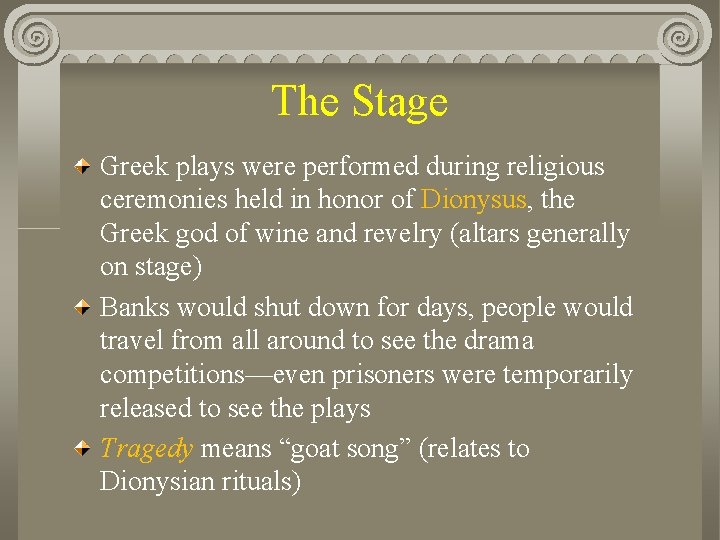 The Stage

Greek plays were performed during religious ceremonies held in honor of Dionysus, the Greek god of wine and revelry (altars generally on stage)

Banks would shut down for days, people would travel from all around to see the drama competitions—even prisoners were temporarily released to see the plays

Tragedy means “goat song” (relates to Dionysian rituals)